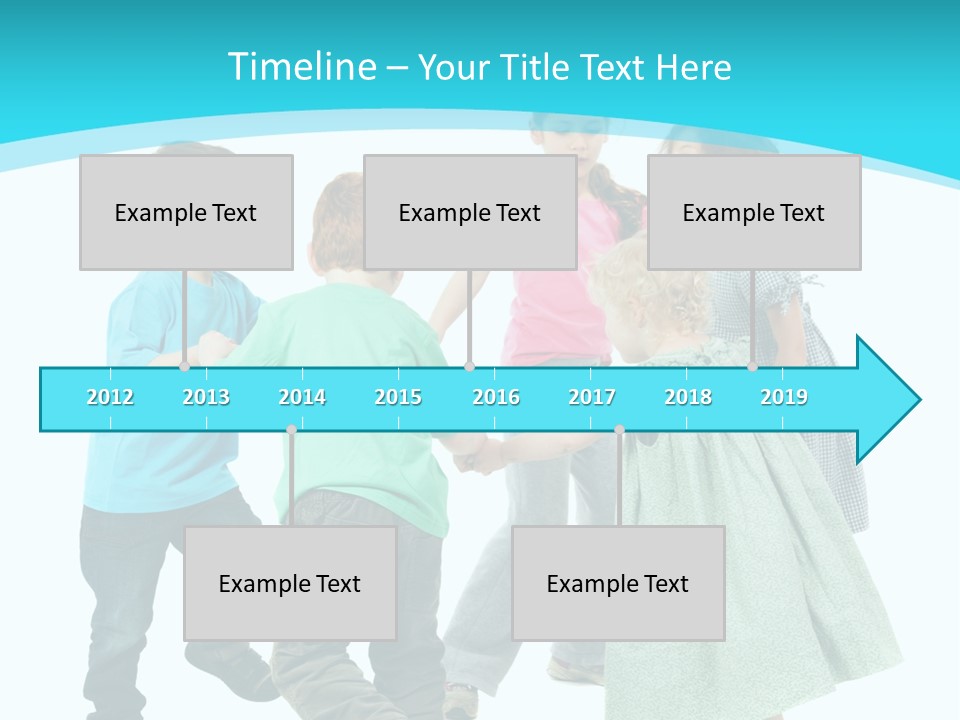 Timeline – Your Title Text Here

Example Text

Example Text

Example Text

2012 2013 2014 2015 2016 2017 2018 2019

Example Text

Example Text